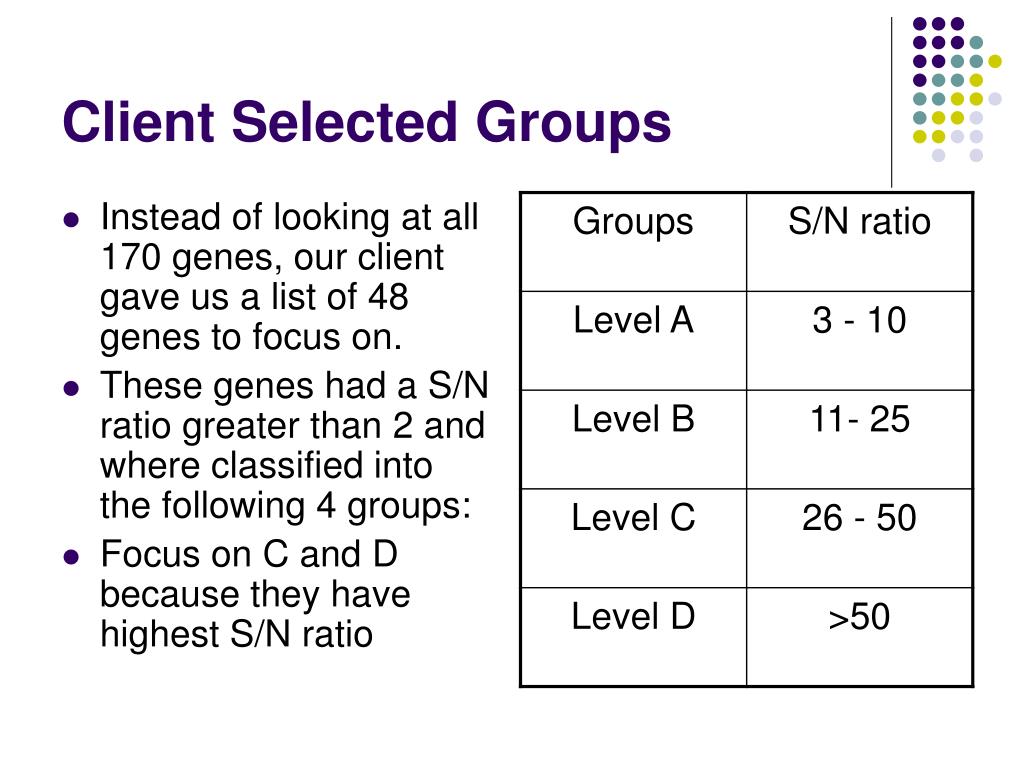 Client Selected Groups

- Instead of looking at all 170 genes, our client gave us a list of 48 genes to focus on.
- These genes had a S/N ratio greater than 2 and where classified into the following 4 groups:
- Focus on C and D because they have highest S/N ratio

| Groups | S/N ratio |
|---|---|
| Level A | 3 - 10 |
| Level B | 11- 25 |
| Level C | 26 - 50 |
| Level D | >50 |